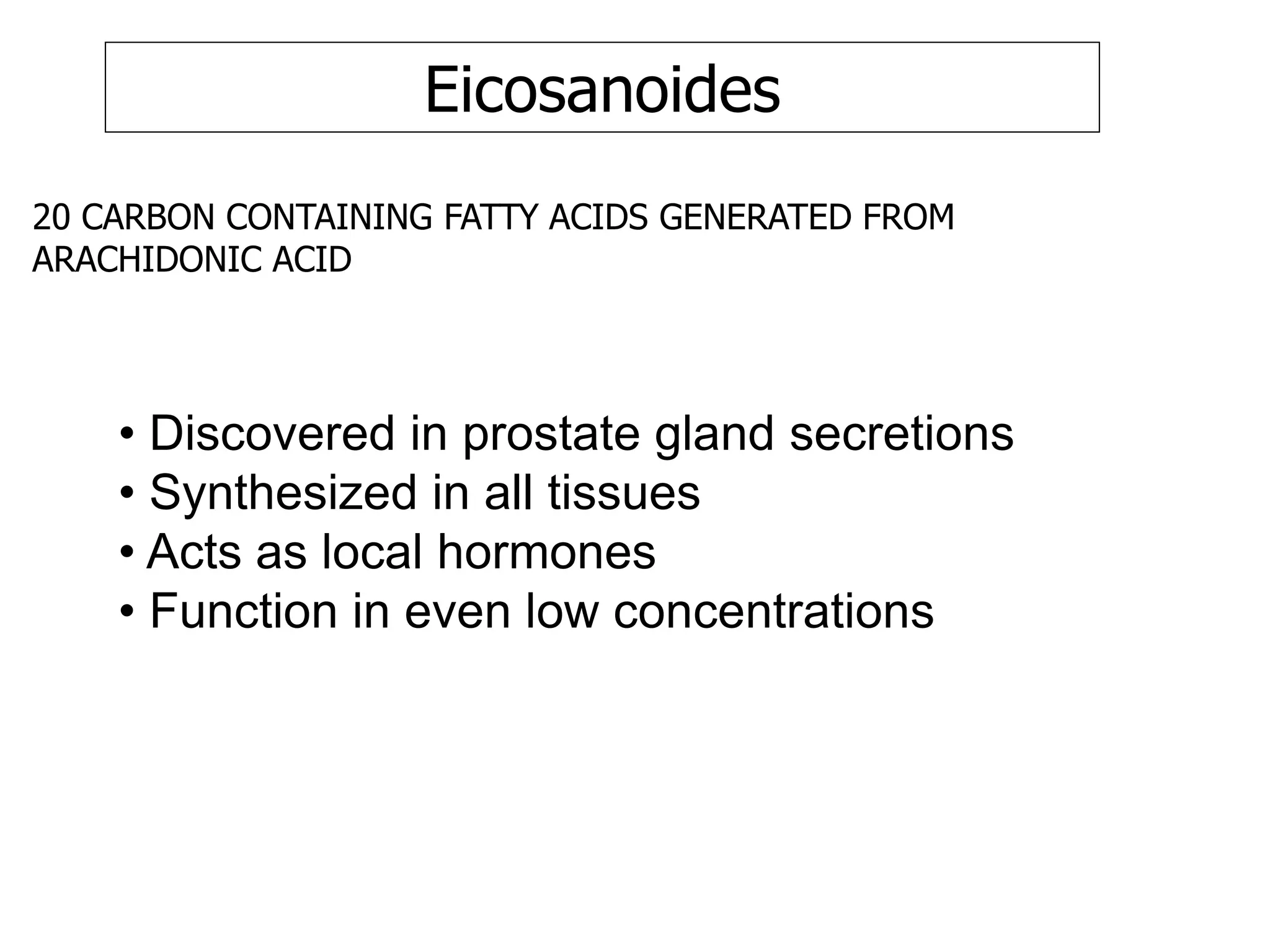 Eicosanoides

20 CARBON CONTAINING FATTY ACIDS GENERATED FROM ARACHIDONIC ACID

• Discovered in prostate gland secretions
• Synthesized in all tissues
• Acts as local hormones
• Function in even low concentrations